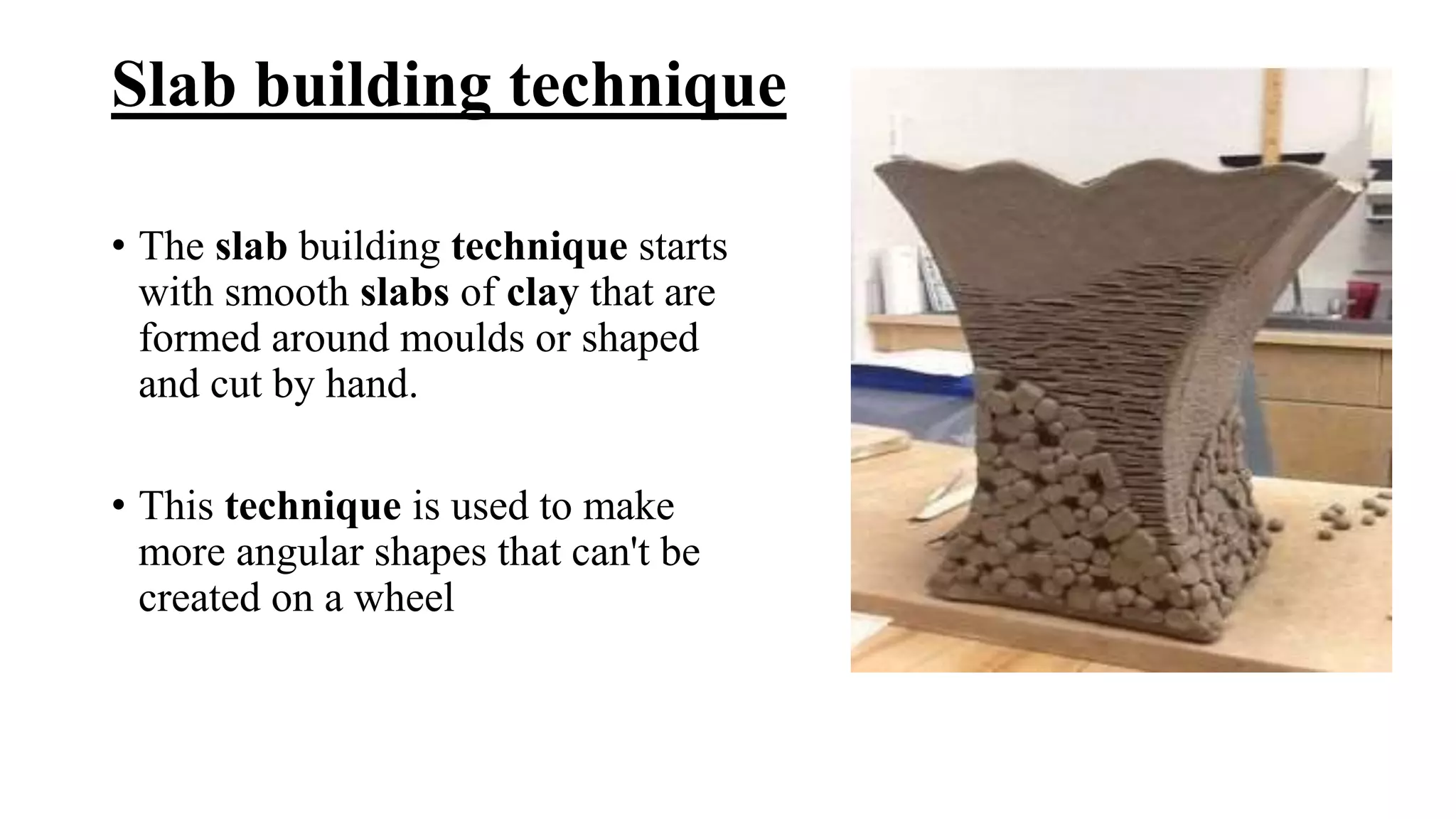 Slab building technique

• The slab building technique starts with smooth slabs of clay that are formed around moulds or shaped and cut by hand.

• This technique is used to make more angular shapes that can't be created on a wheel